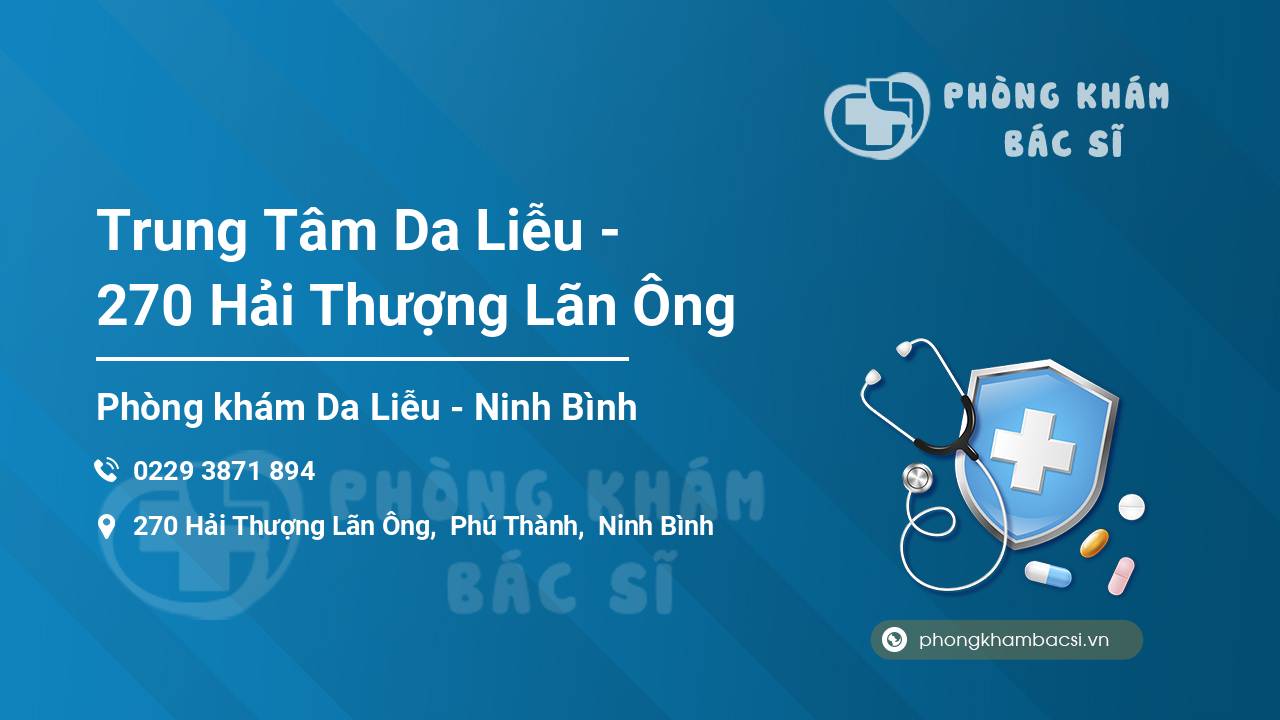 PHÒNG KHÁM
BÁC SĨ

Trung Tâm Da Liễu - 270 Hải Thượng Lãn Ông

Phòng khám Da Liễu - Ninh Bình

0229 3871 894

270 Hải Thượng Lãn Ông, Phú Thành, Ninh Bình

PHÒNG KHÁM
BÁC SĨ

phongkhambacsi.vn